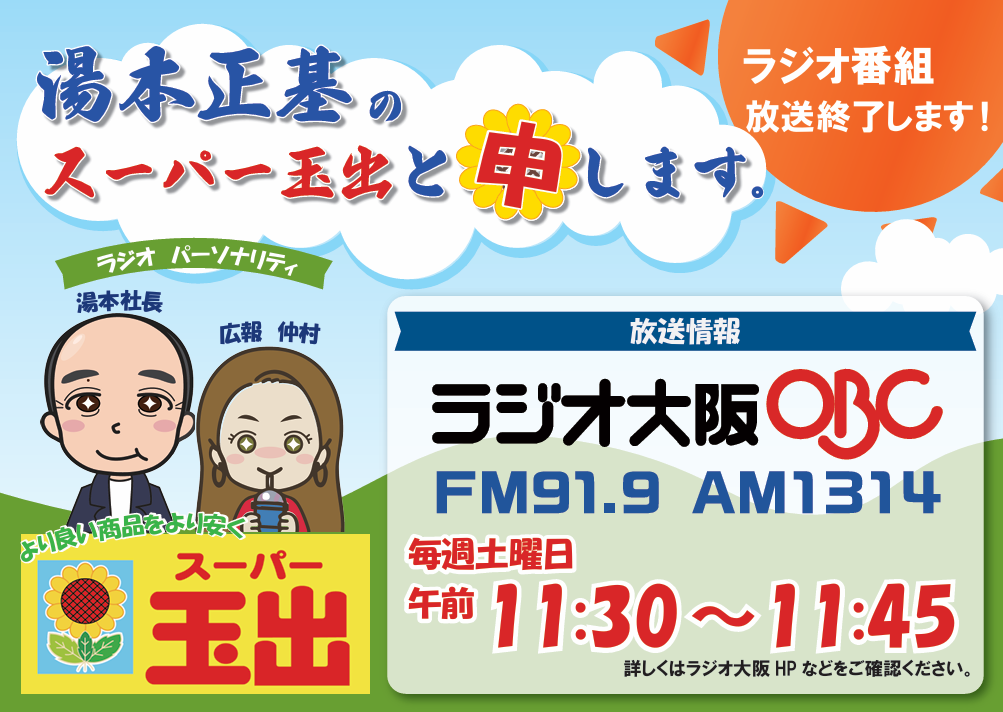 湯本正基の
スーパー玉出と申します。

ラジオ番組
放送終了します!

ラジオ パーソナリティ

湯本社長

広報 仲村

より良い商品をより安く

スーパー
玉出

放送情報

ラジオ大阪 OBC

FM91.9 AM1314

毎週土曜日

午前 11:30～11:45

詳しくはラジオ大阪HPなどをご確認ください。